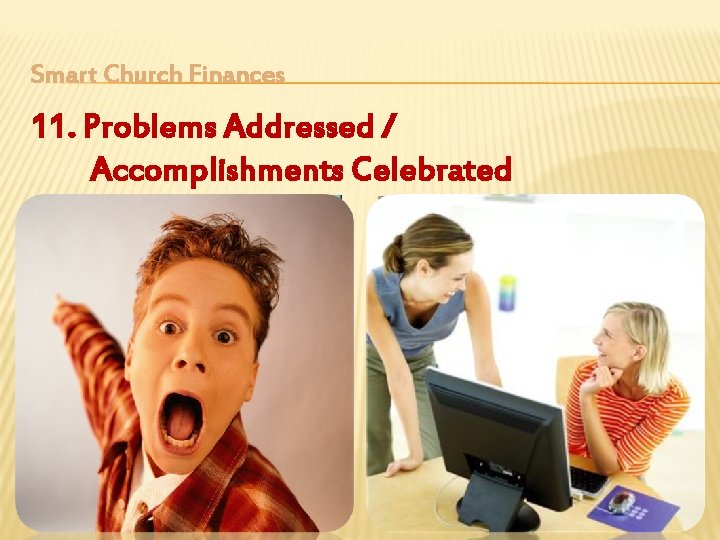 Smart Church Finances

11. Problems Addressed / Accomplishments Celebrated